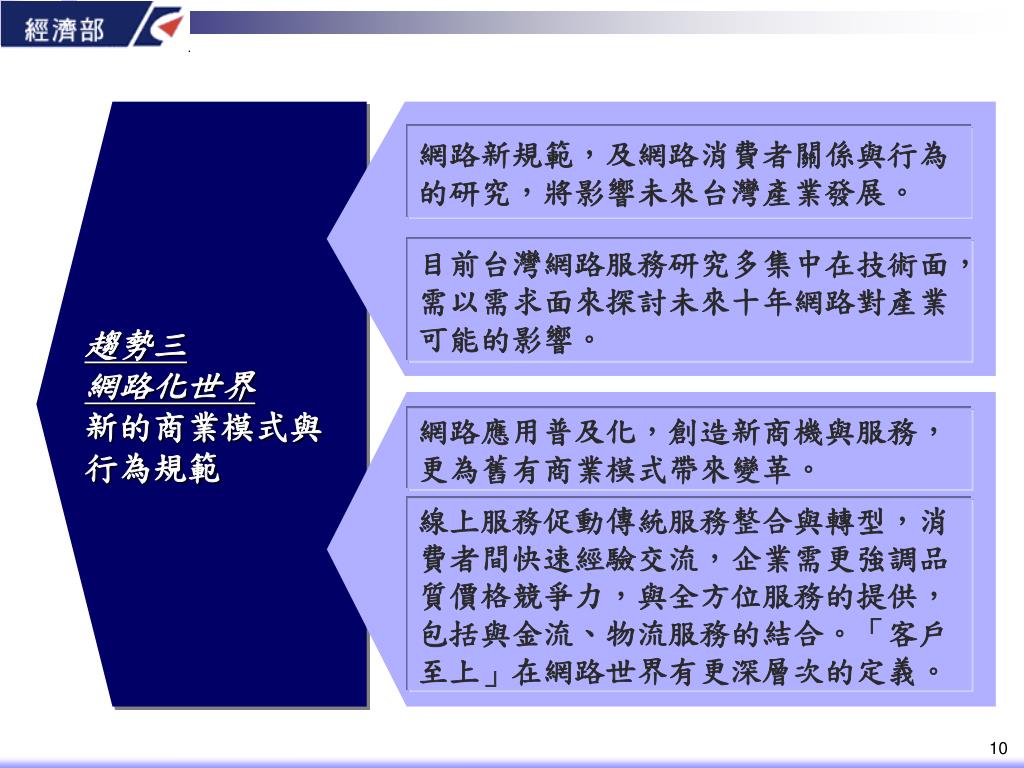 經濟部

趨勢三
網路化世界
新的商業模式與行為規範

網路新規範，及網路消費者關係與行為的研究，將影響未來台灣產業發展。

目前台灣網路服務研究多集中在技術面，需以需求面來探討未來十年網路對產業可能的影響。

網路應用普及化，創造新商機與服務，更為舊有商業模式帶來變革。

線上服務促動傳統服務整合與轉型，消費者間快速經驗交流，企業需更強調品質價格競爭力，與全方位服務的提供，包括與金流、物流服務的結合。「客戶至上」在網路世界有更深層次的定義。

10